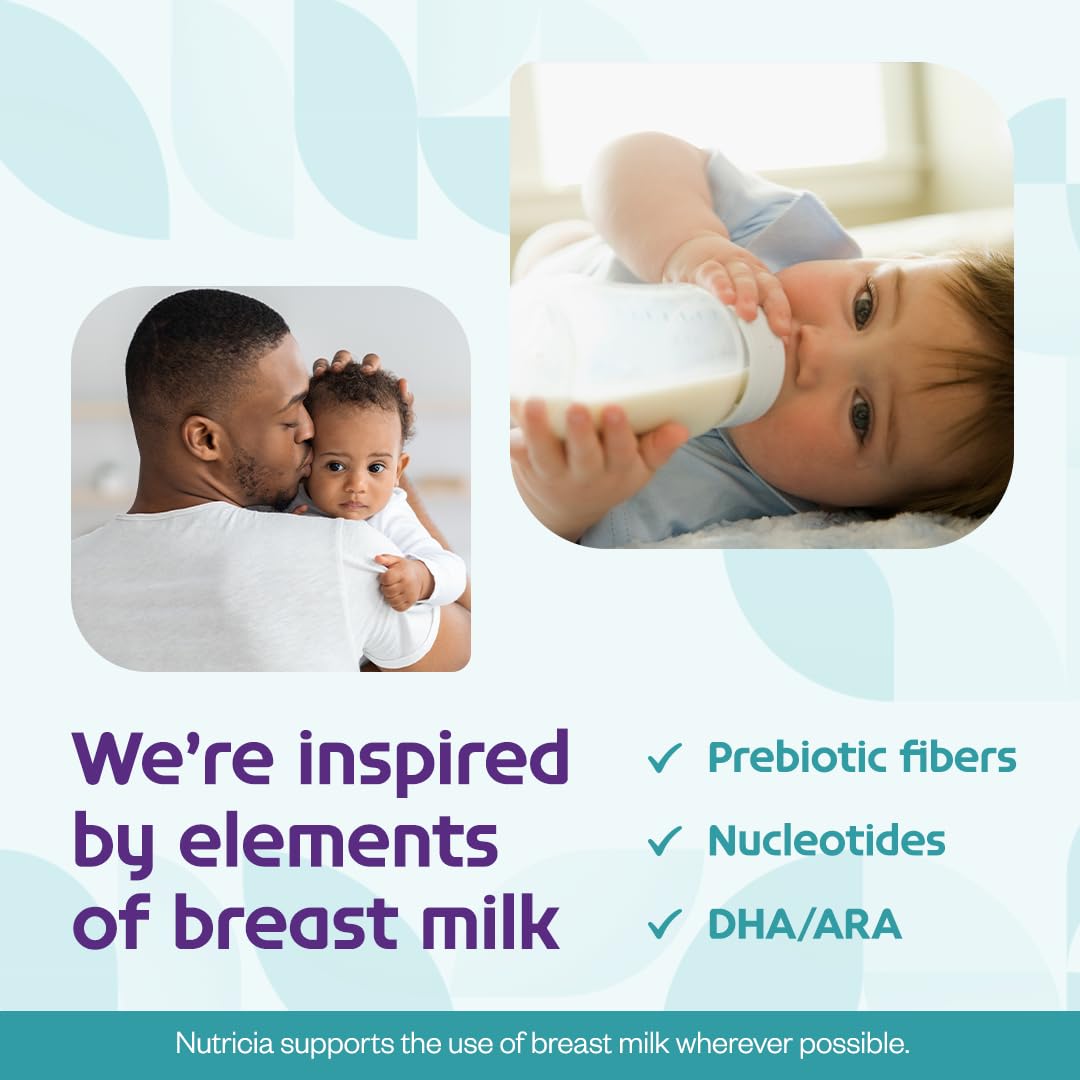 We're inspired by elements of breast milk

✓ Prebiotic fibers
✓ Nucleotides
✓ DHA/ARA

Nutricia supports the use of breast milk wherever possible.